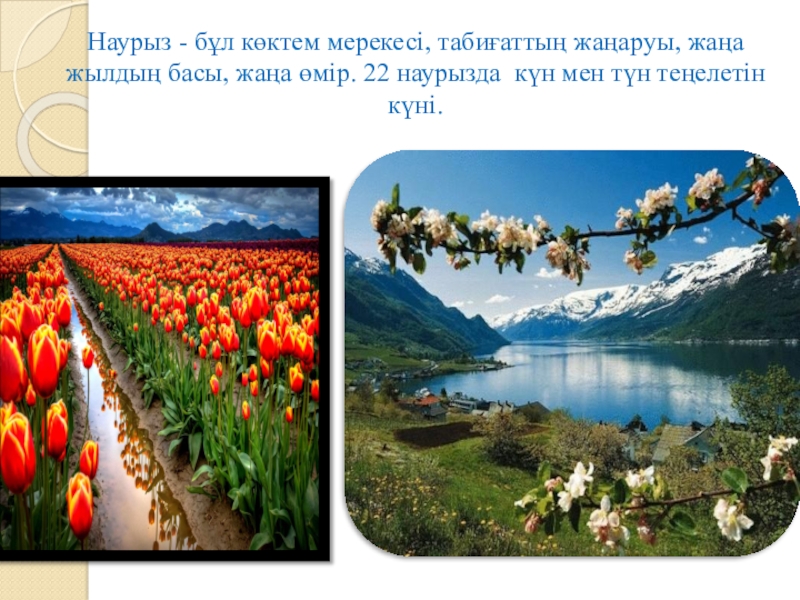 Наурыз - бұл көктем мерекесі, табиғаттың жаңаруы, жаңа жылдың басы, жаңа өмір. 22 наурызда күн мен түн теңелетін күні.